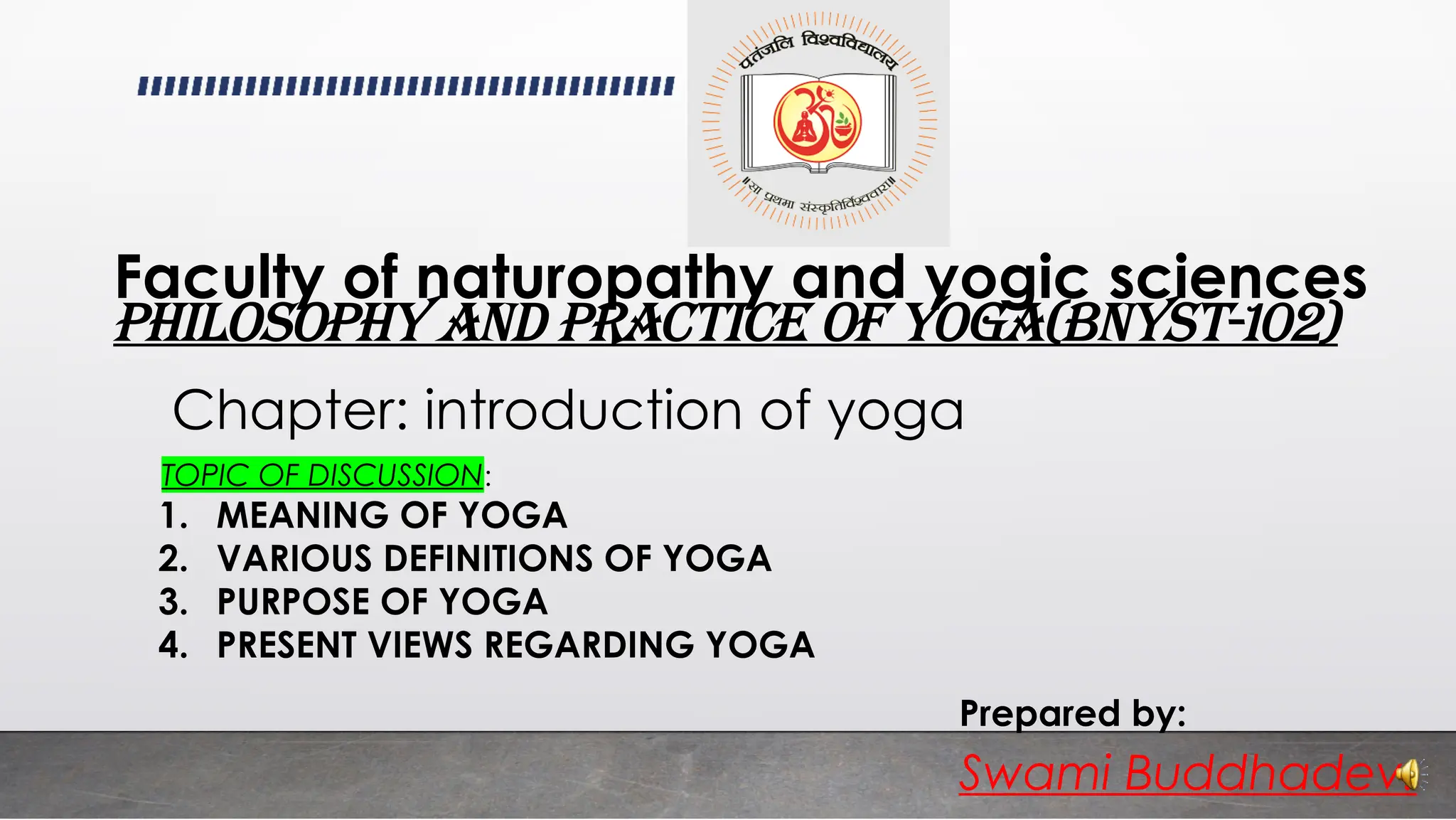 पतंजलि विश्वविद्यालय

॥सा प्रथमा संस्कृतिर्विश्ववारा॥

Faculty of naturopathy and yogic sciences

PHILOSOPHY AND PRACTICE OF YOGA(BNYST-102)

Chapter: introduction of yoga

TOPIC OF DISCUSSION:
1. MEANING OF YOGA
2. VARIOUS DEFINITIONS OF YOGA
3. PURPOSE OF YOGA
4. PRESENT VIEWS REGARDING YOGA

Prepared by:
Swami Buddhadev